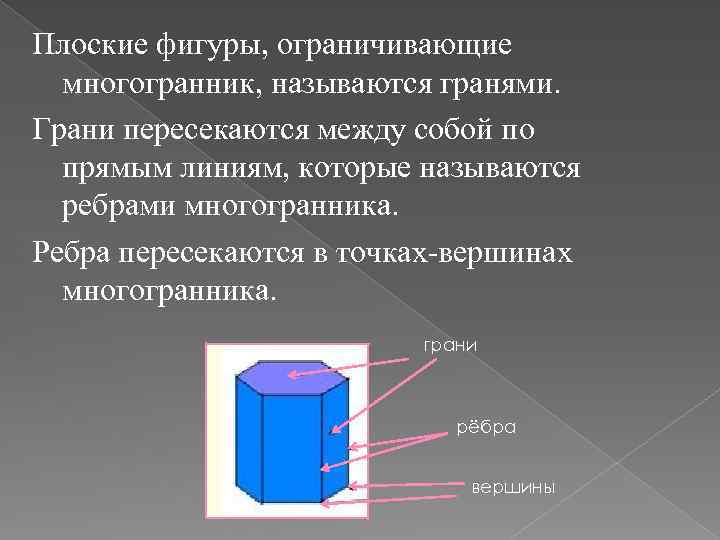 Плоские фигуры, ограничивающие многогранник, называются гранями.

Грани пересекаются между собой по прямым линиям, которые называются ребрами многогранника.

Ребра пересекаются в точках-вершинах многогранника.

грани

рёбра

вершины